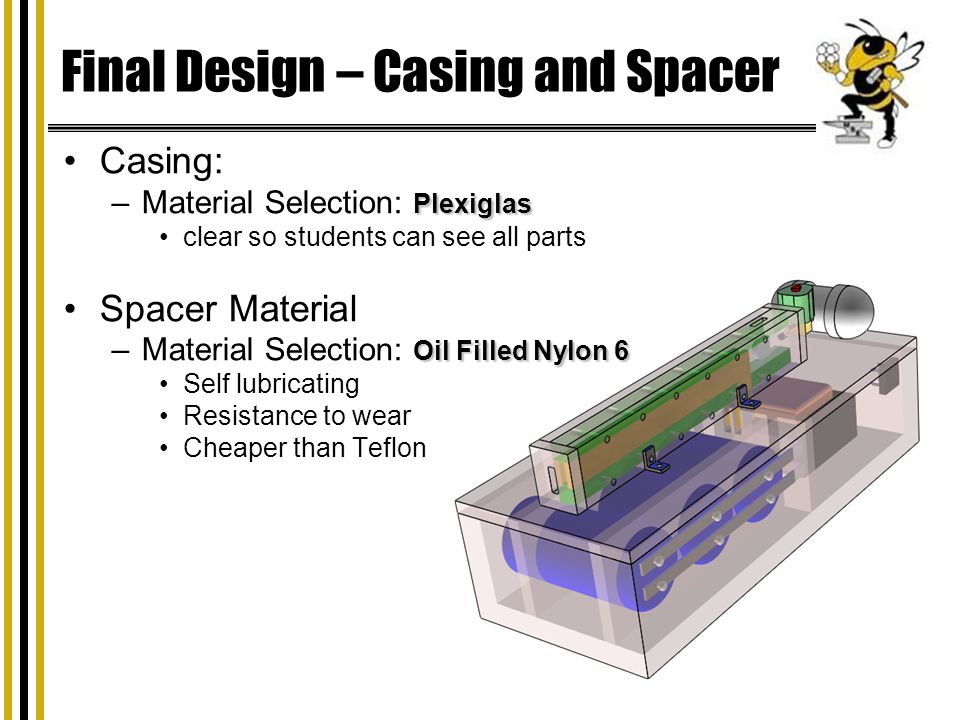 Final Design – Casing and Spacer

• Casing:
– Material Selection: Plexiglas
• clear so students can see all parts

• Spacer Material
– Material Selection: Oil Filled Nylon 6
• Self lubricating
• Resistance to wear
• Cheaper than Teflon